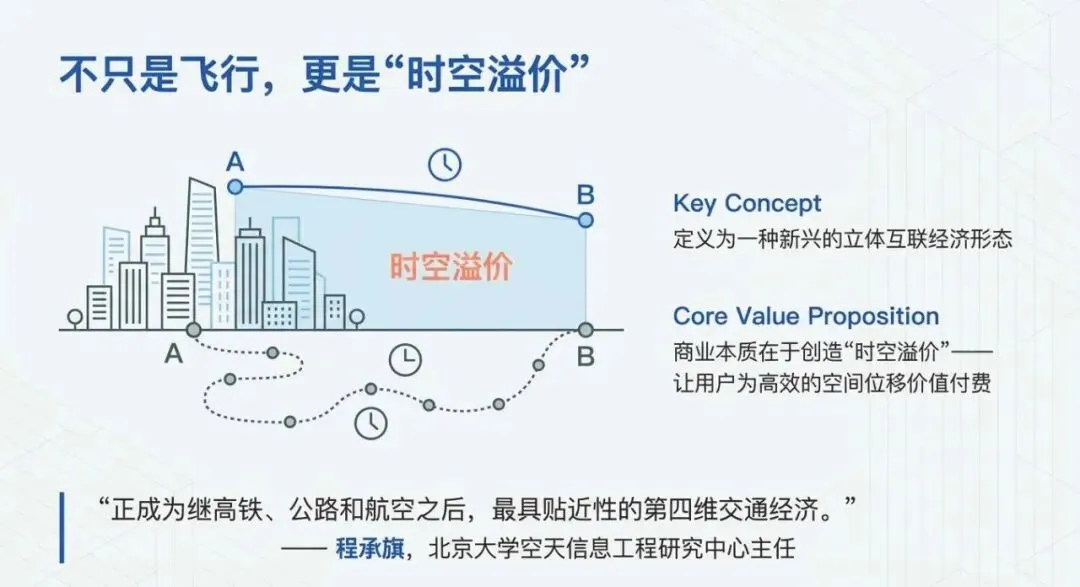 不只是飞行，更是“时空溢价”

A
B
时空溢价
A
B

Key Concept
定义为一种新兴的立体互联经济形态

Core Value Proposition
商业本质在于创造“时空溢价”——让用户为高效的空间位移价值付费

“正成为继高铁、公路和航空之后，最具贴近性的第四维交通经济。”
—— 程承旗，北京大学空天信息工程研究中心主任